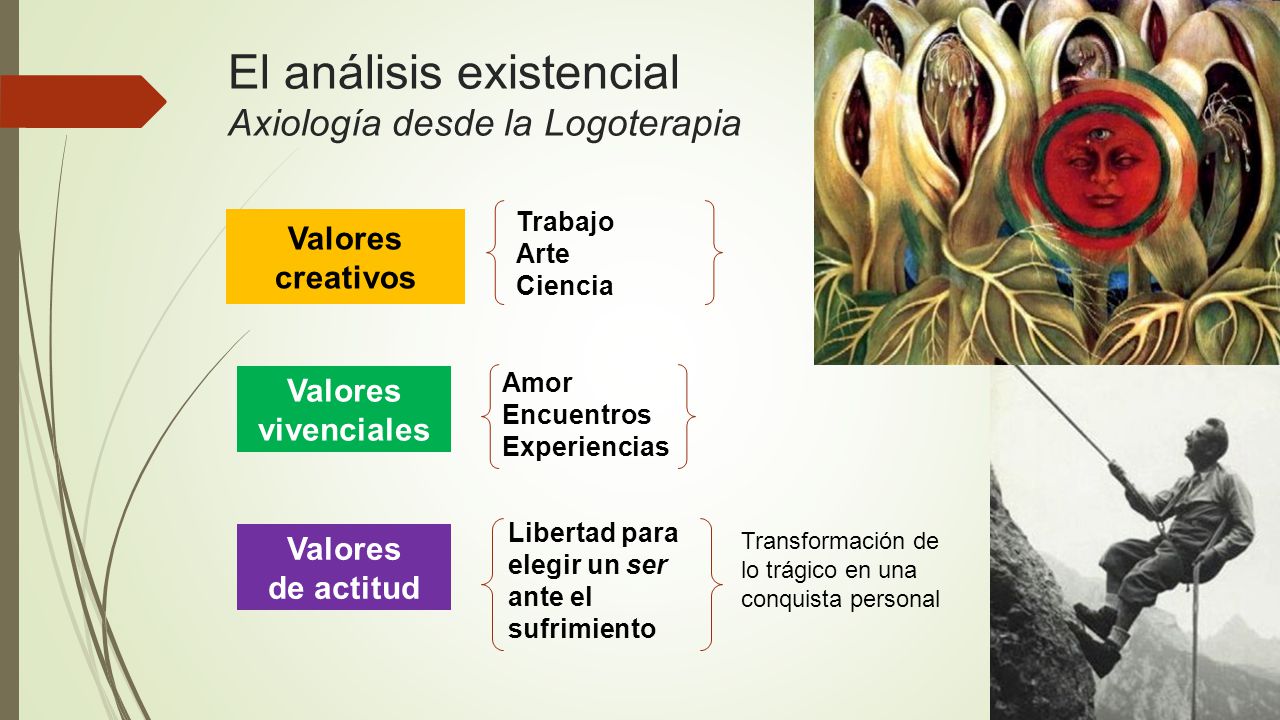 El análisis existencial
Axiología desde la Logoterapia

Valores creativos

Trabajo
Arte
Ciencia

Valores vivenciales

Amor
Encuentros
Experiencias

Valores de actitud

Libertad para elegir un ser ante el sufrimiento

Transformación de lo trágico en una conquista personal